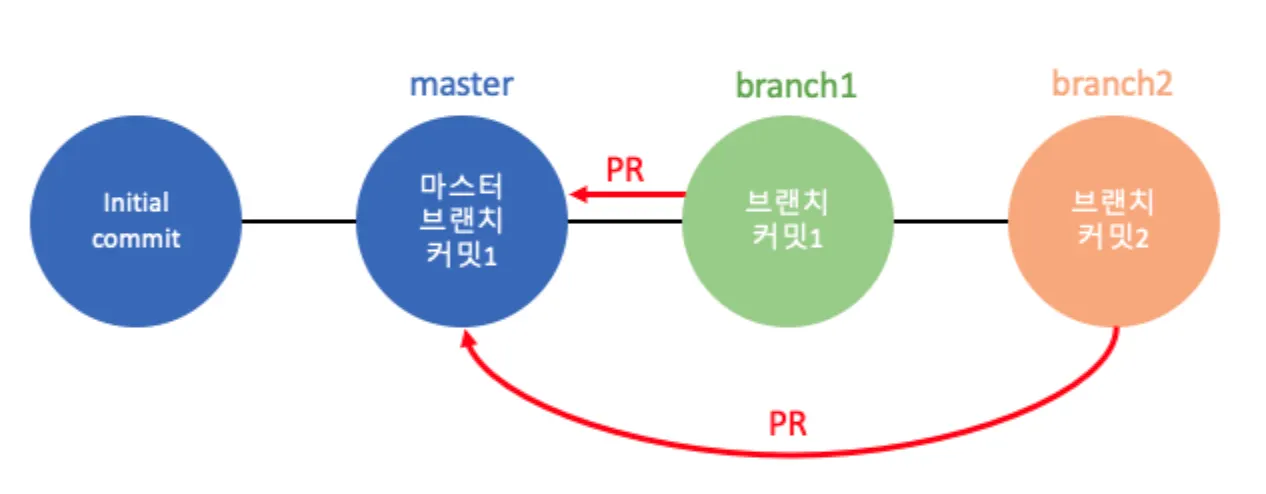 master

branch1

branch2

Initial commit

마스터 브랜치 커밋1

PR

브랜치 커밋1

브랜치 커밋2

PR